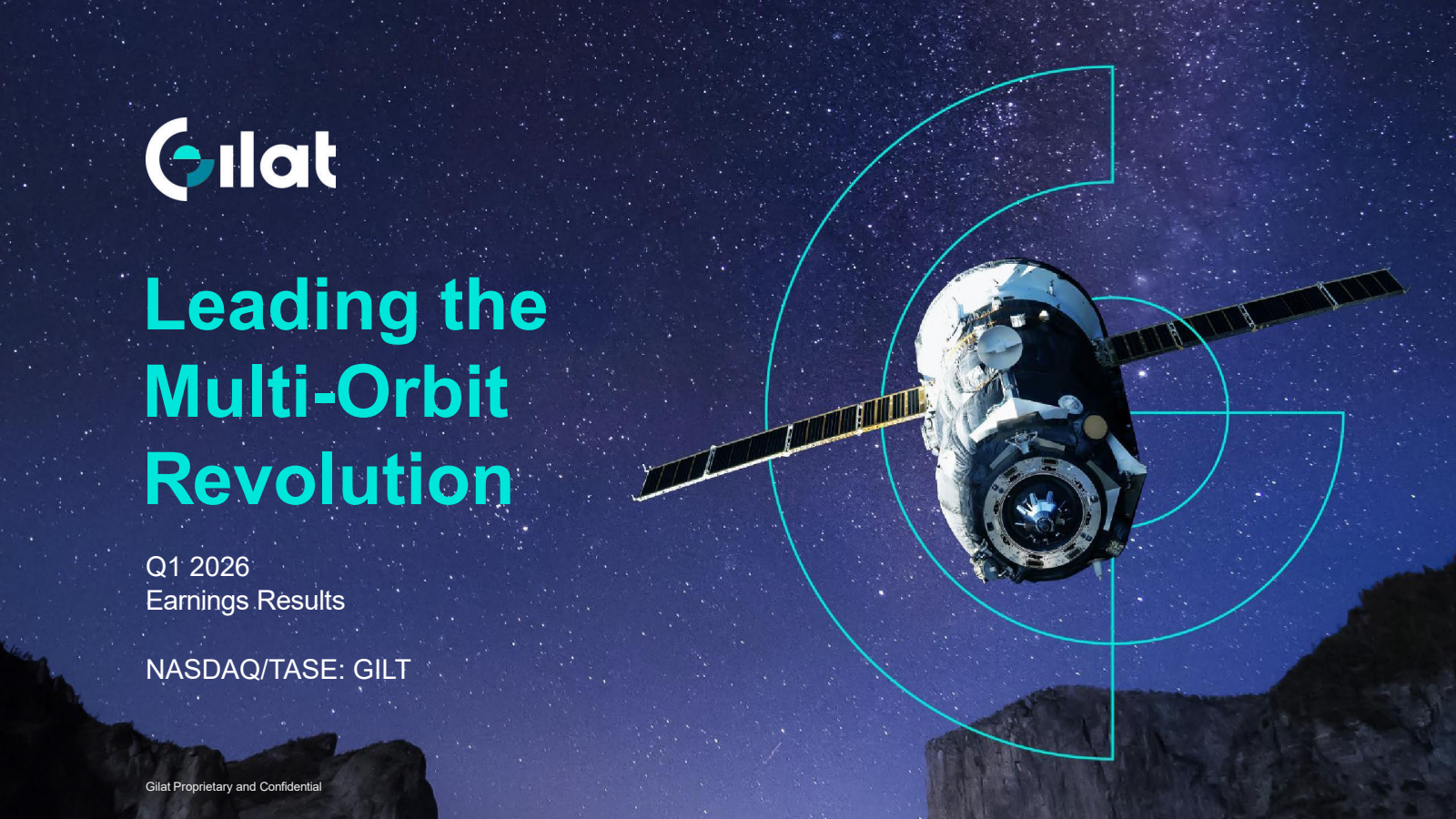 Gilat

Leading the Multi-Orbit Revolution

Q1 2026
Earnings Results

NASDAQ/TASE: GILT

Gilat Proprietary and Confidential